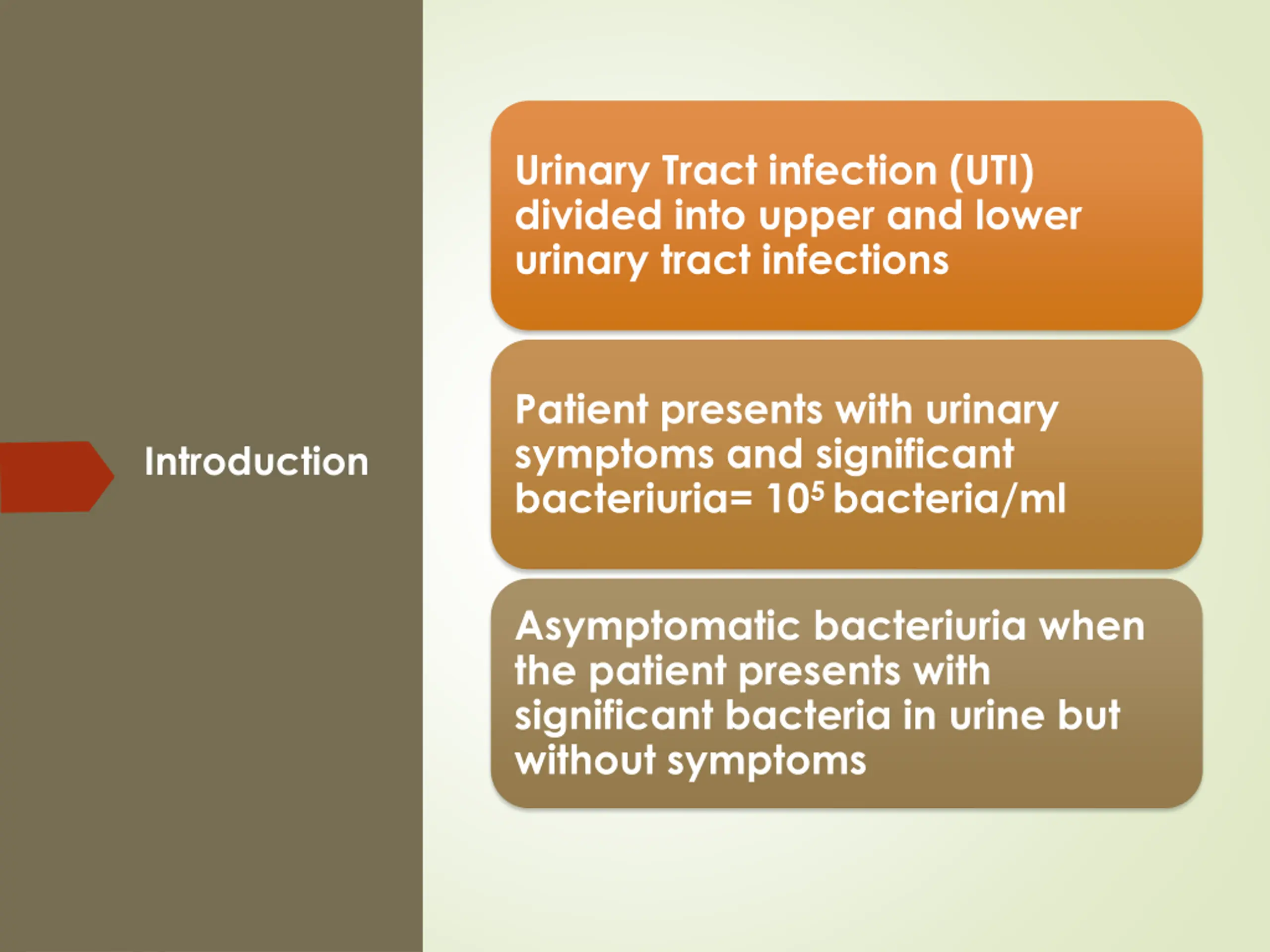 Introduction

Urinary Tract infection (UTI) divided into upper and lower urinary tract infections

Patient presents with urinary symptoms and significant bacteriuria= $10^5$ bacteria/ml

Asymptomatic bacteriuria when the patient presents with significant bacteria in urine but without symptoms